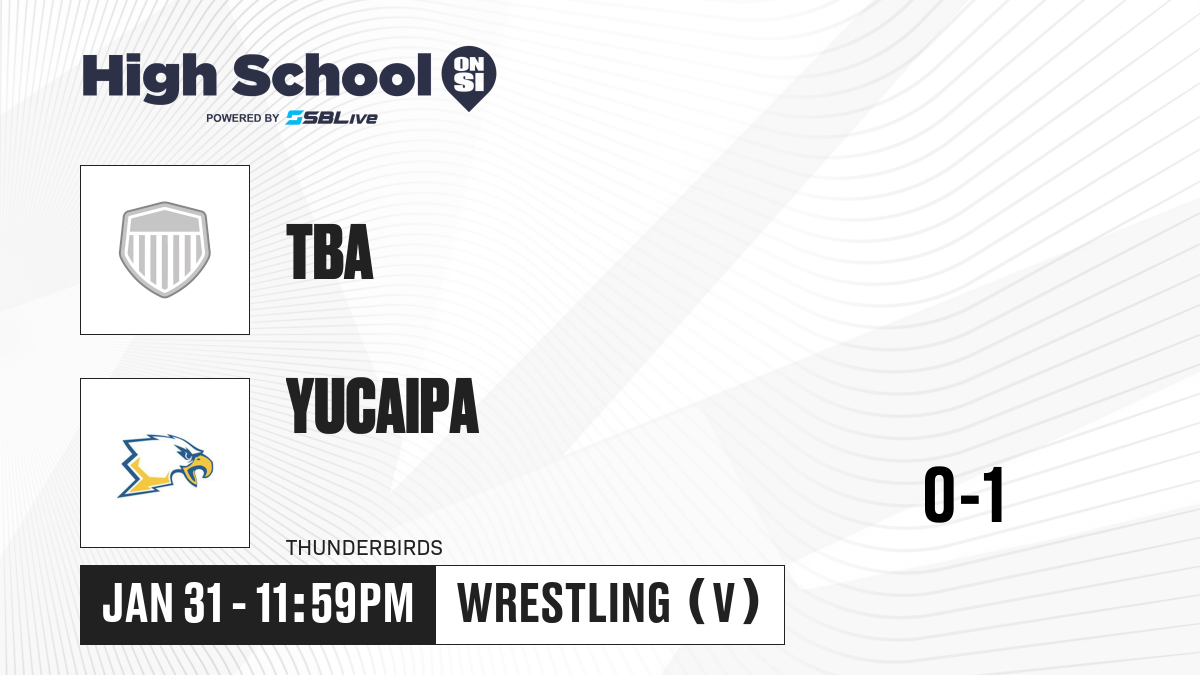 High School ON SI
POWERED BY SBLive

TBA

YUCAIPA

THUNDERBIRDS

0-1

JAN 31 - 11:59PM

WRESTLING (V)